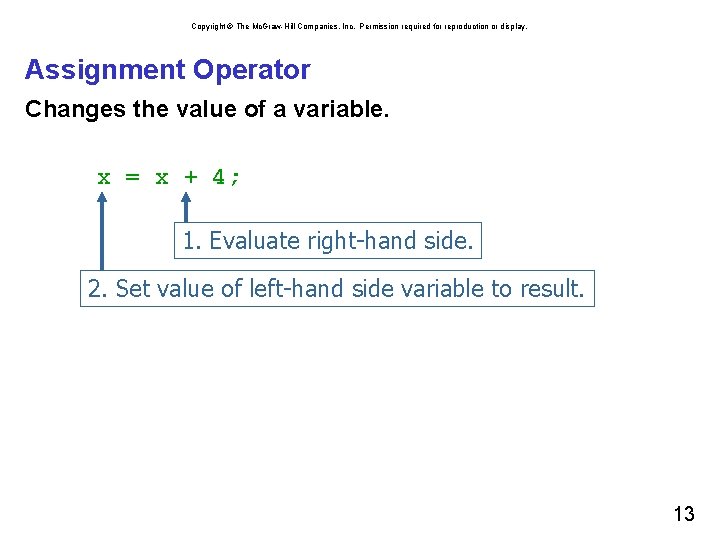 Copyright © The McGraw-Hill Companies, Inc. Permission required for reproduction or display.

Assignment Operator

Changes the value of a variable.

x = x + 4;

1. Evaluate right-hand side.

2. Set value of left-hand side variable to result.

13